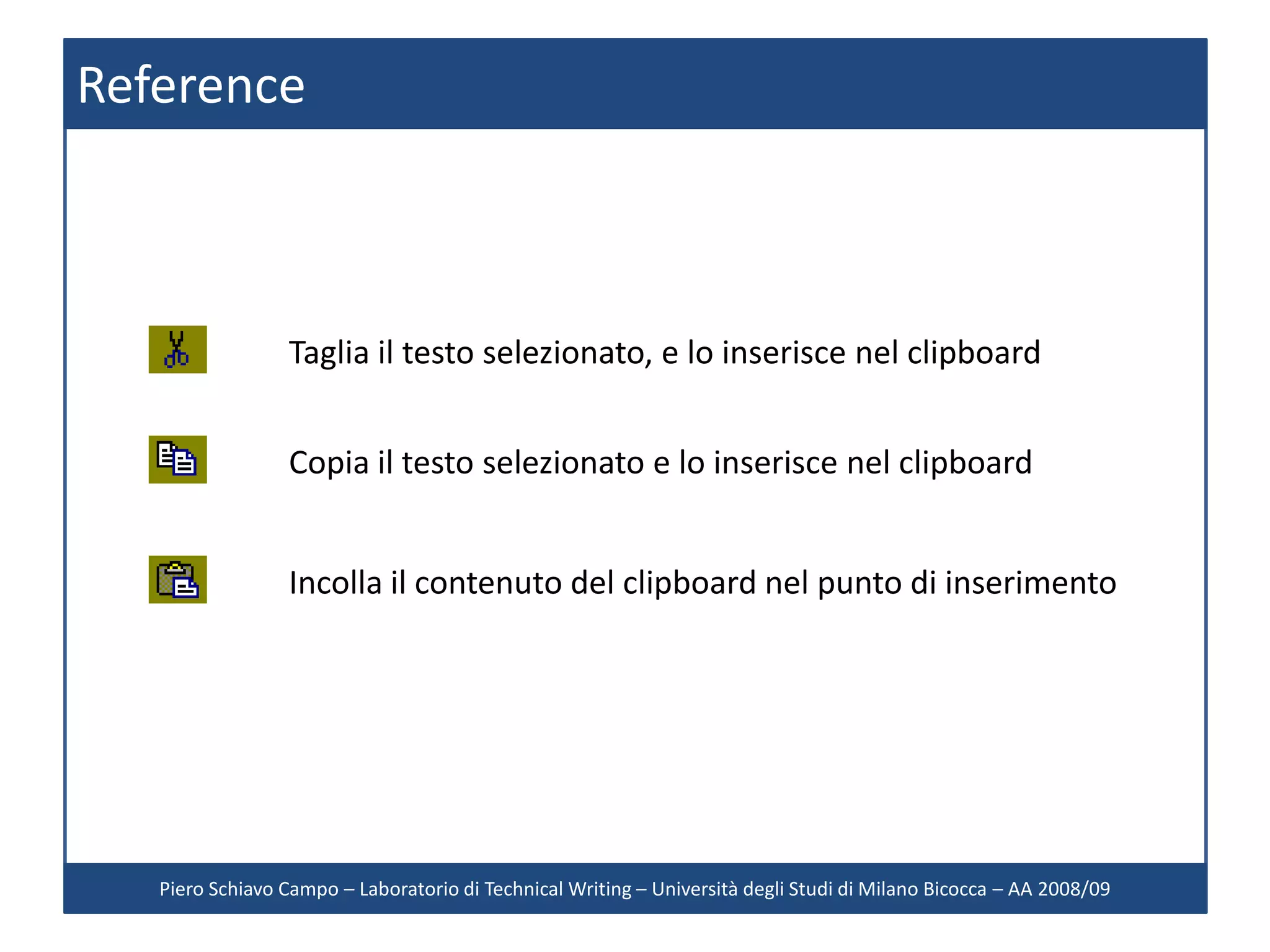 Reference

Taglia il testo selezionato, e lo inserisce nel clipboard

Copia il testo selezionato e lo inserisce nel clipboard

Incolla il contenuto del clipboard nel punto di inserimento

Piero Schiavo Campo – Laboratorio di Technical Writing – Università degli Studi di Milano Bicocca – AA 2008/09